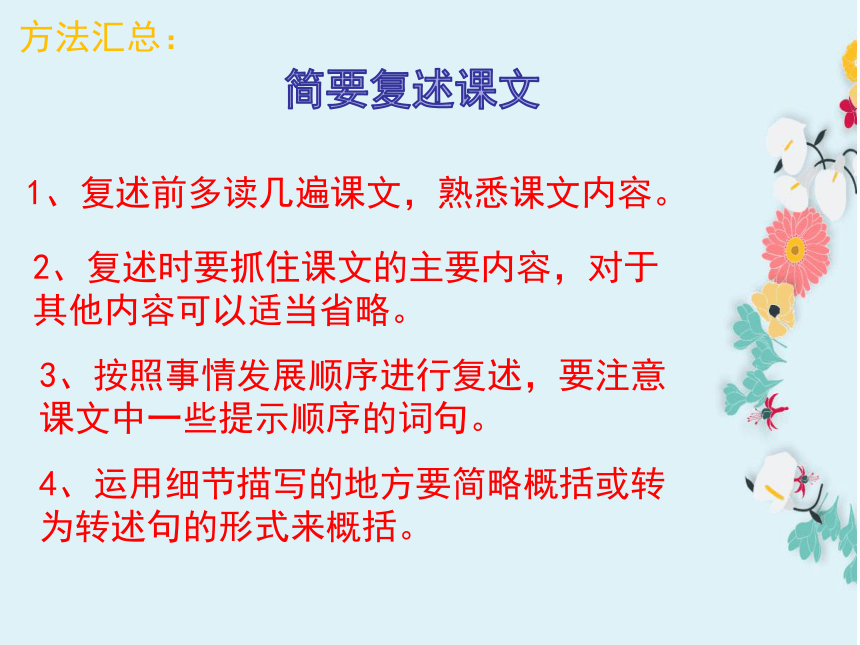 方法汇总：

简要复述课文

1、复述前多读几遍课文，熟悉课文内容。

2、复述时要抓住课文的主要内容，对于其他内容可以适当省略。

3、按照事情发展顺序进行复述，要注意课文中一些提示顺序的词句。

4、运用细节描写的地方要简略概括或转为转述句的形式来概括。